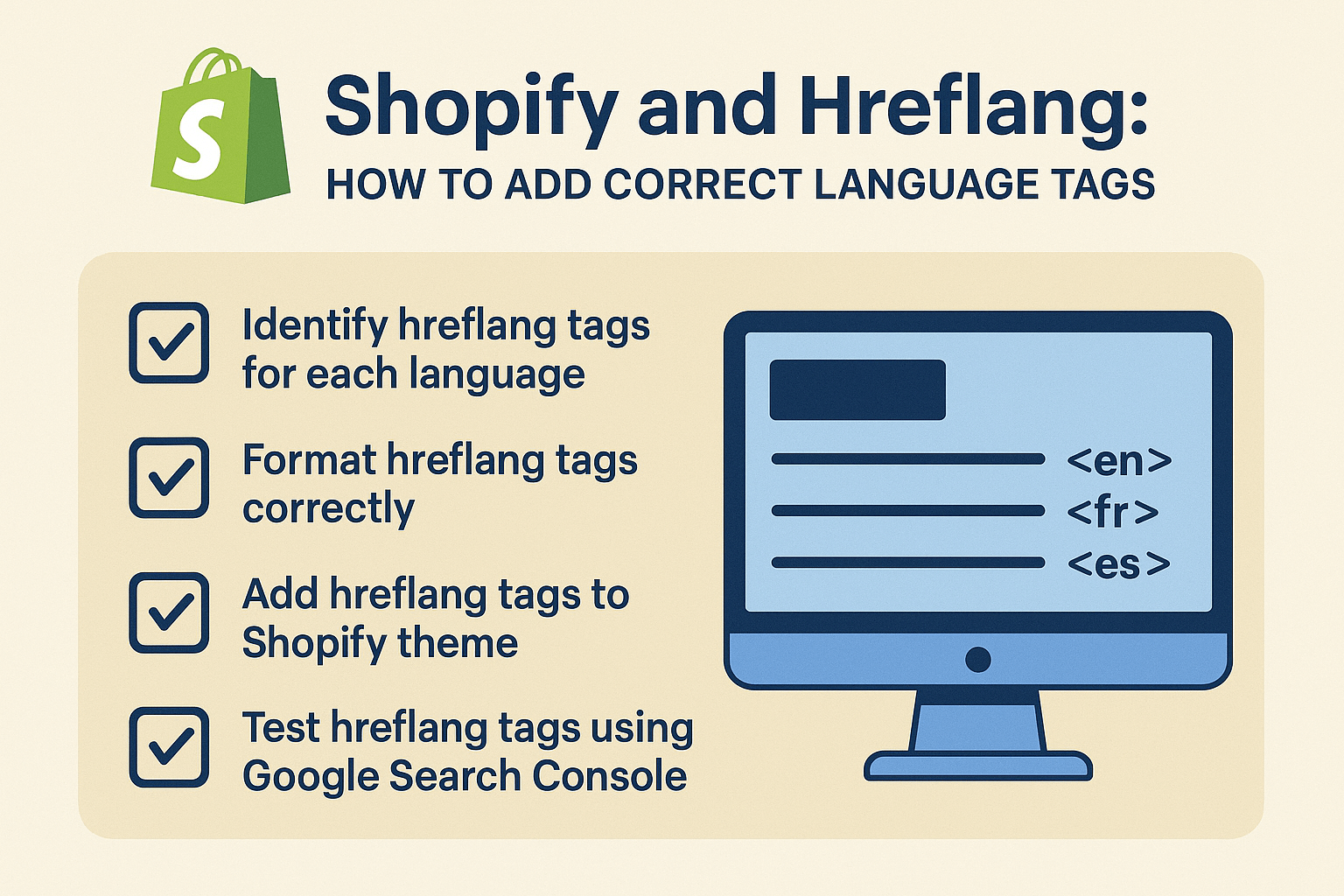 S

Shopify and Hreflang:
HOW TO ADD CORRECT LANGUAGE TAGS

Identify hreflang tags for each language

Format hreflang tags correctly

Add hreflang tags to Shopify theme

Test hreflang tags using Google Search Console

<en>
<fr>
<es>